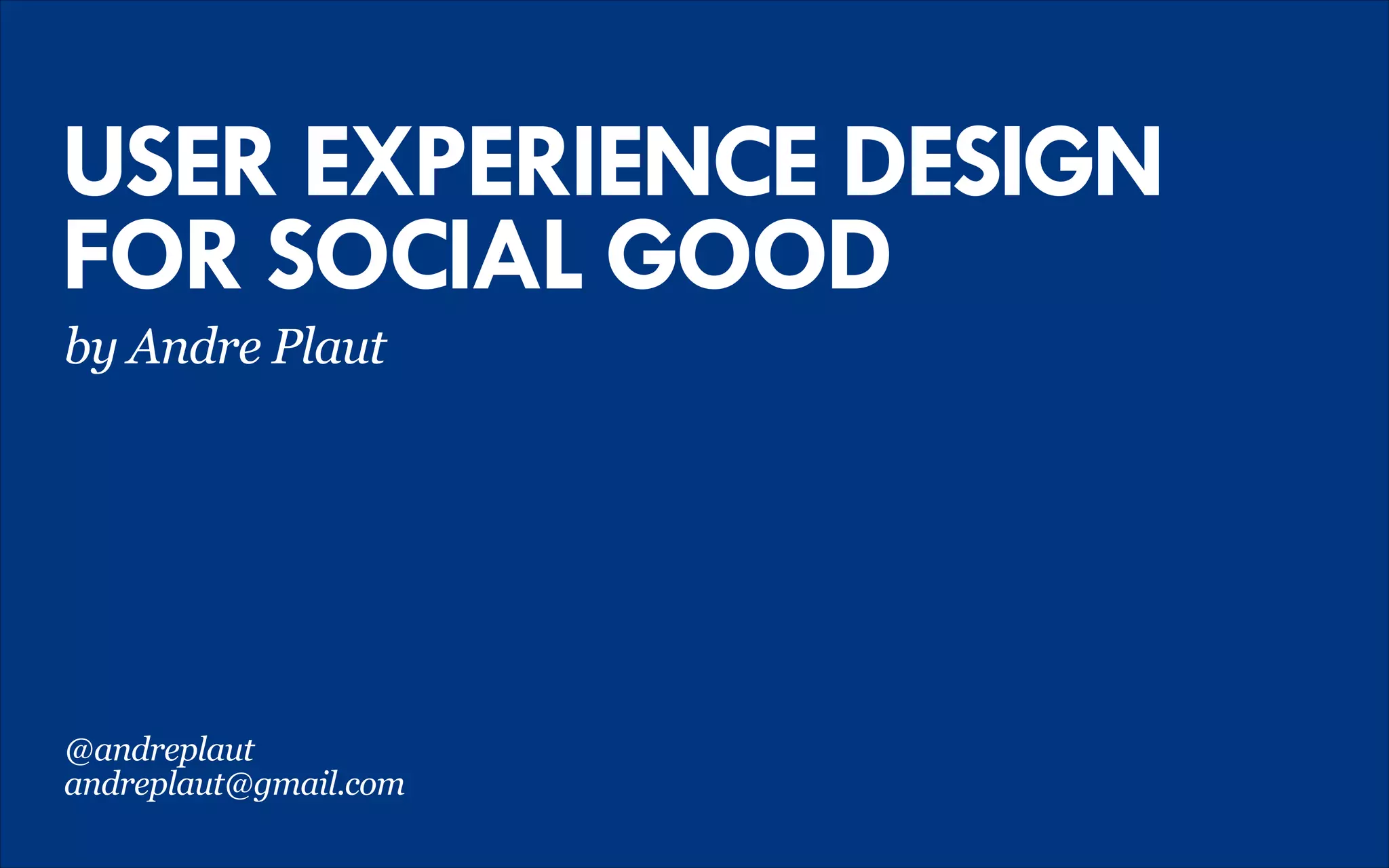 USER EXPERIENCE DESIGN FOR SOCIAL GOOD

by Andre Plaut

@andreplaut
andreplaut@gmail.com